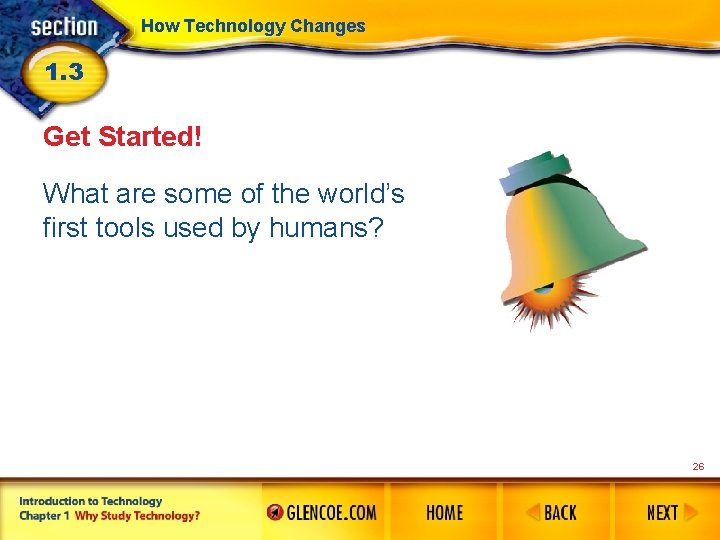 section
1.3
How Technology Changes

Get Started!

What are some of the world's first tools used by humans?

26

Introduction to Technology
Chapter 1 Why Study Technology?

GLENCOE.COM
HOME
BACK
NEXT